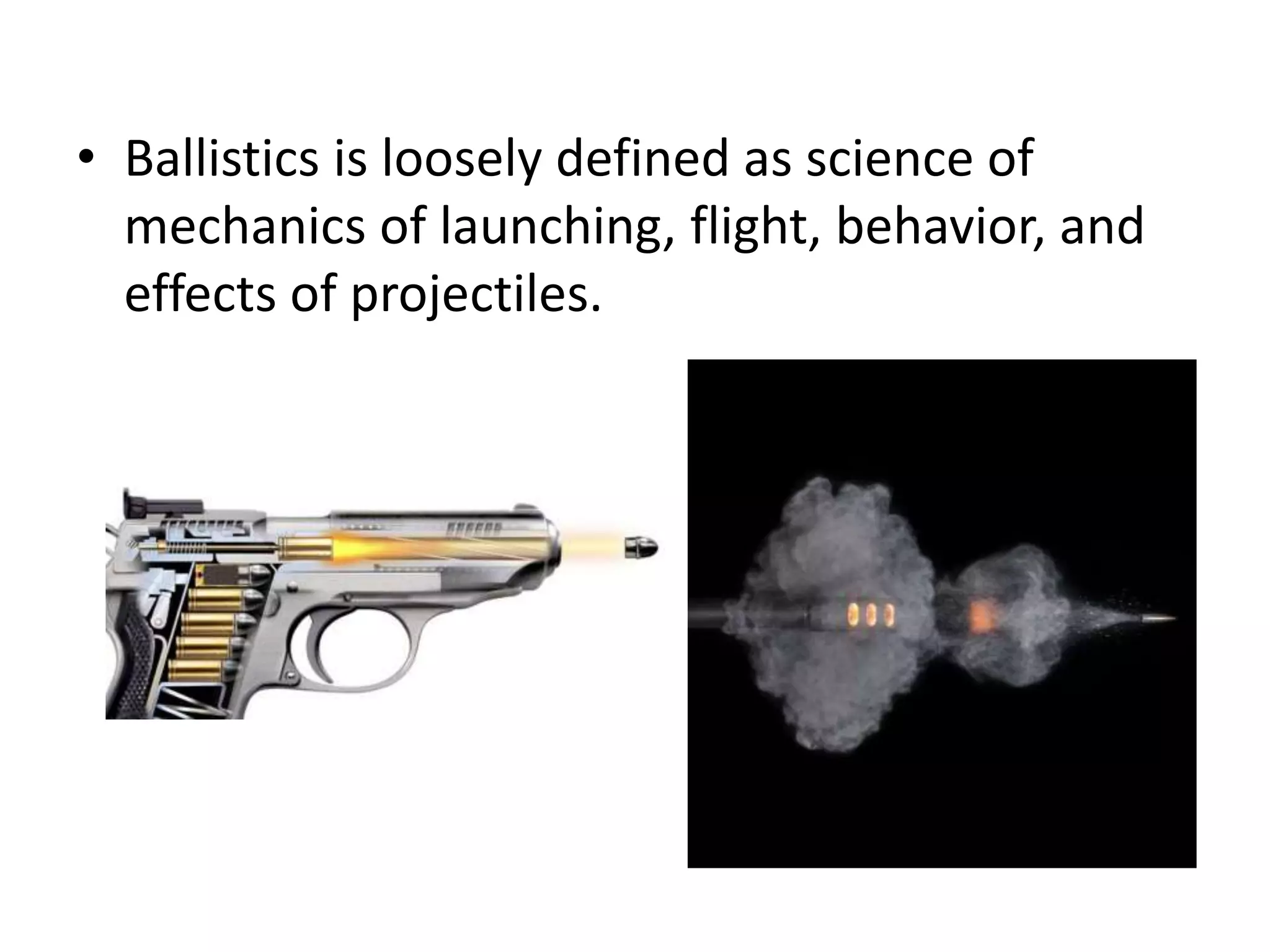 • Ballistics is loosely defined as science of mechanics of launching, flight, behavior, and effects of projectiles.